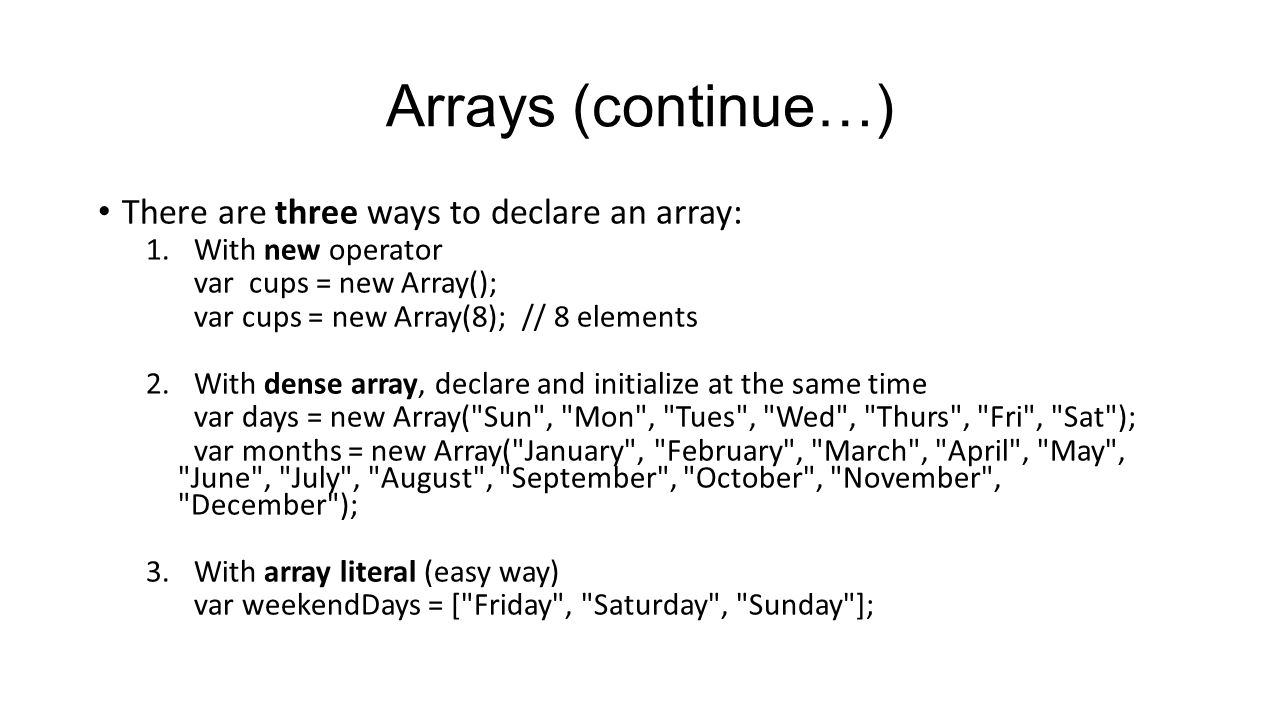 Arrays (continue…)

• There are three ways to declare an array:

1. With new operator
var cups = new Array();
var cups = new Array(8); // 8 elements

2. With dense array, declare and initialize at the same time
var days = new Array("Sun", "Mon", "Tues", "Wed", "Thurs", "Fri", "Sat");
var months = new Array("January", "February", "March", "April", "May", "June", "July", "August", "September", "October", "November", "December");

3. With array literal (easy way)
var weekendDays = ["Friday", "Saturday", "Sunday"];